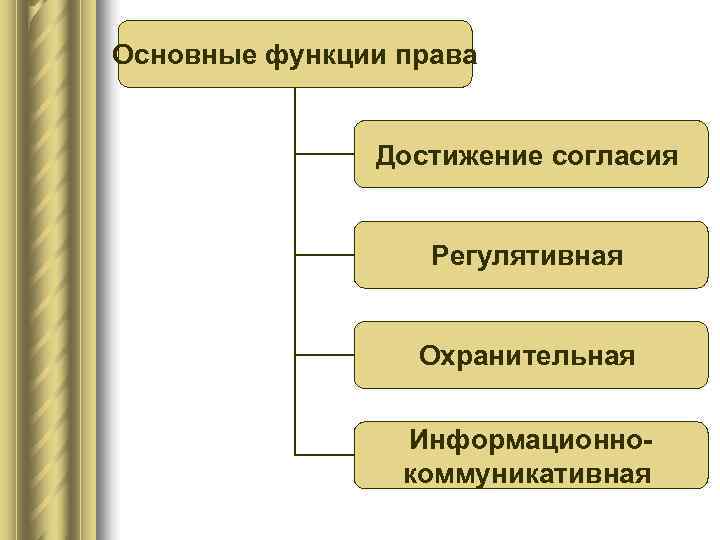 Основные функции права

Достижение согласия

Регулятивная

Охранительная

Информационно-коммуникативная